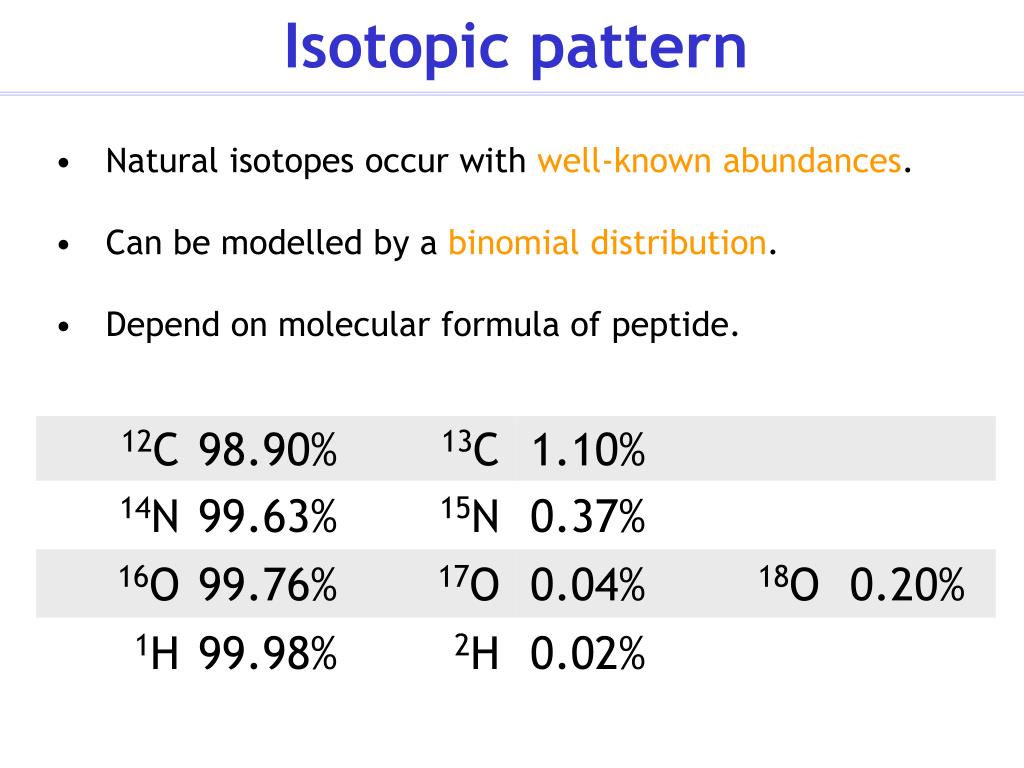 Isotopic pattern

• Natural isotopes occur with well-known abundances.

• Can be modelled by a binomial distribution.

• Depend on molecular formula of peptide.

| | | | | | |
|---|---|---|---|---|---|
| $^{12}C$ | 98.90% | $^{13}C$ | 1.10% | | |
| $^{14}N$ | 99.63% | $^{15}N$ | 0.37% | | |
| $^{16}O$ | 99.76% | $^{17}O$ | 0.04% | $^{18}O$ | 0.20% |
| $^{1}H$ | 99.98% | $^{2}H$ | 0.02% | | |